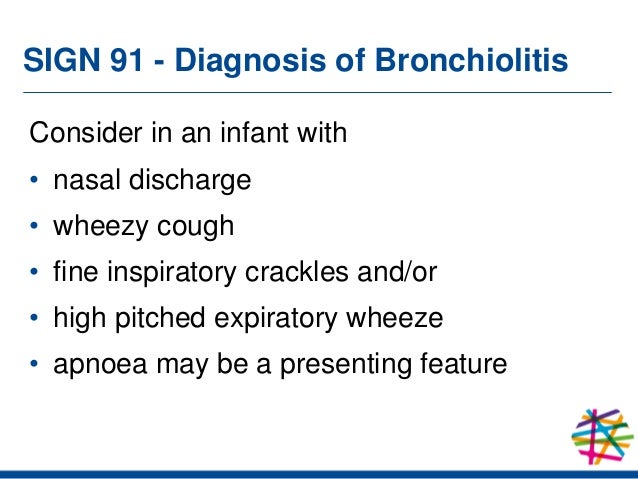 SIGN 91 - Diagnosis of Bronchiolitis

Consider in an infant with

• nasal discharge
• wheezy cough
• fine inspiratory crackles and/or
• high pitched expiratory wheeze
• apnoea may be a presenting feature